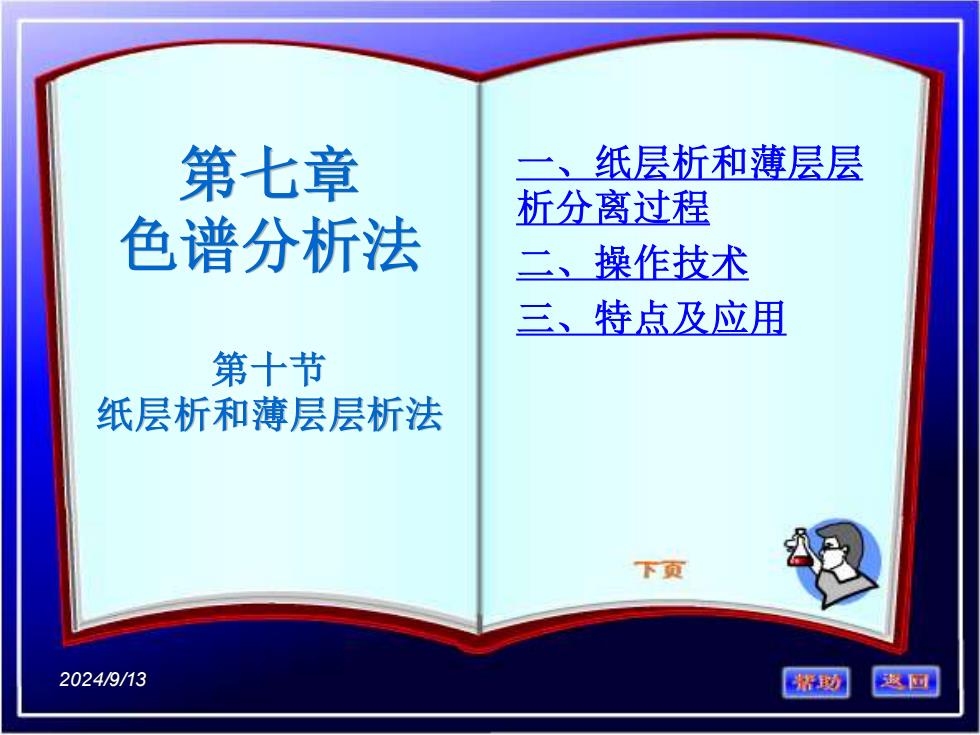 第七章
色谱分析法

第十节
纸层析和薄层层析法

一、纸层析和薄层层析分离过程

二、操作技术

三、特点及应用

下页

2024/9/13

帮助

返回